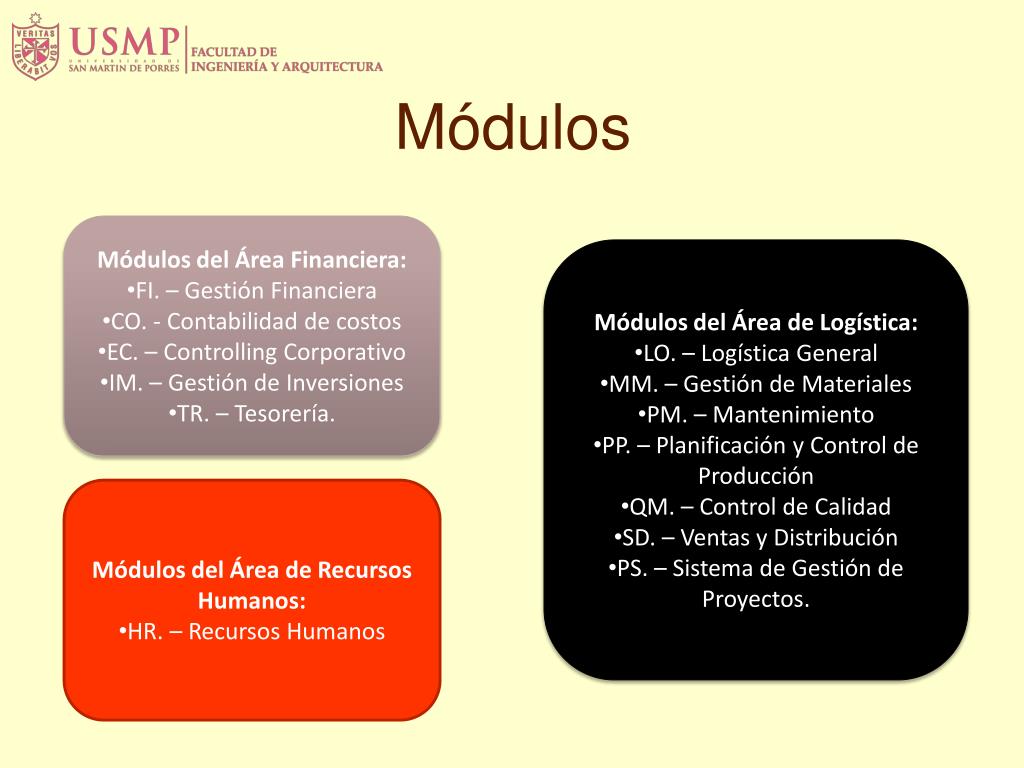 VERITAS LIBERABIT VOS

USMP UNIVERSIDAD DE SAN MARTIN DE PORRES

FACULTAD DE INGENIERÍA Y ARQUITECTURA

Módulos

Módulos del Área Financiera:
•FI. – Gestión Financiera
•CO. - Contabilidad de costos
•EC. – Controlling Corporativo
•IM. – Gestión de Inversiones
•TR. – Tesorería.

Módulos del Área de Recursos Humanos:
•HR. – Recursos Humanos

Módulos del Área de Logística:
•LO. – Logística General
•MM. – Gestión de Materiales
•PM. – Mantenimiento
•PP. – Planificación y Control de Producción
•QM. – Control de Calidad
•SD. – Ventas y Distribución
•PS. – Sistema de Gestión de Proyectos.